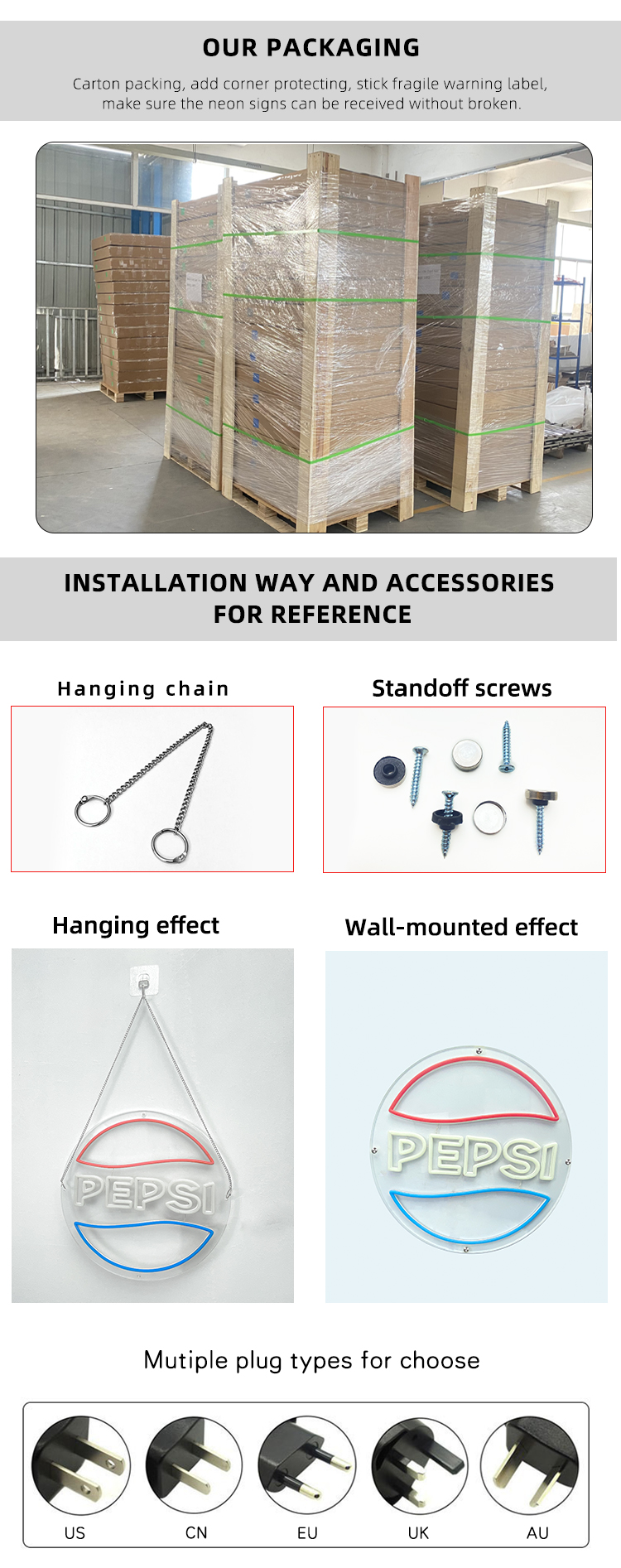 OUR PACKAGING

Carton packing, add corner protecting, stick fragile warning label, make sure the neon signs can be received without broken.

INSTALLATION WAY AND ACCESSORIES FOR REFERENCE

Hanging chain

Standoff screws

Hanging effect

Wall-mounted effect

PEPSI

PEPSI

Mutiple plug types for choose

US

CN

EU

UK

AU